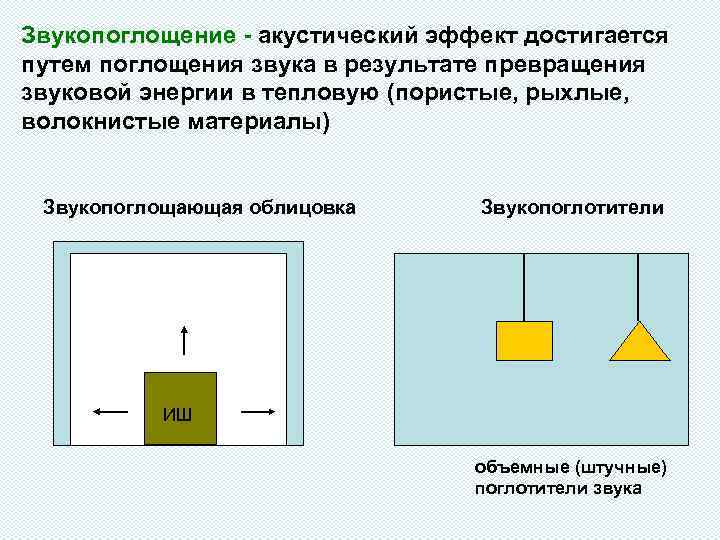 Звукопоглощение - акустический эффект достигается путем поглощения звука в результате превращения звуковой энергии в тепловую (пористые, рыхлые, волокнистые материалы)

Звукопоглощающая облицовка

ИШ

Звукопоглотители

объемные (штучные) поглотители звука